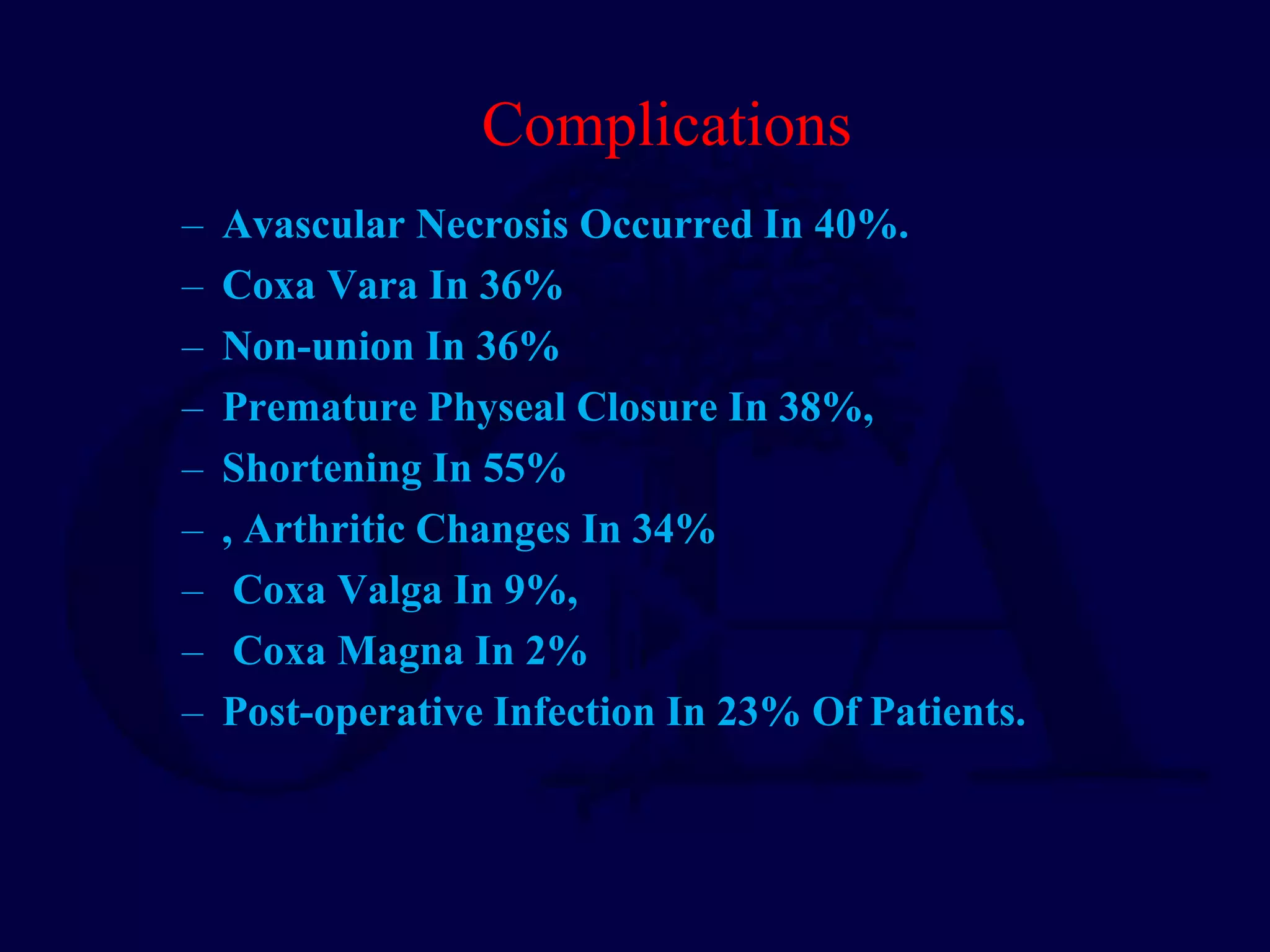 Complications

– Avascular Necrosis Occurred In 40%.
– Coxa Vara In 36%
– Non-union In 36%
– Premature Physeal Closure In 38%,
– Shortening In 55%
– , Arthritic Changes In 34%
– Coxa Valga In 9%,
– Coxa Magna In 2%
– Post-operative Infection In 23% Of Patients.